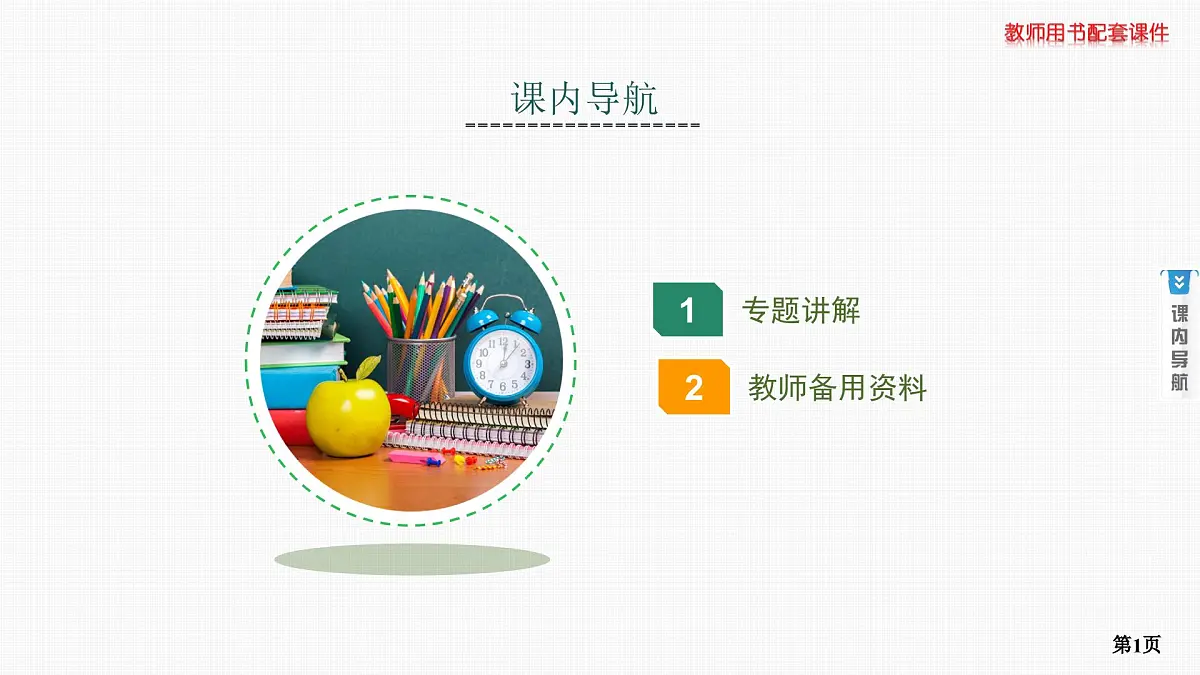 教师用书配套课件

课内导航

1 专题讲解

2 教师备用资料

课内导航

第1页